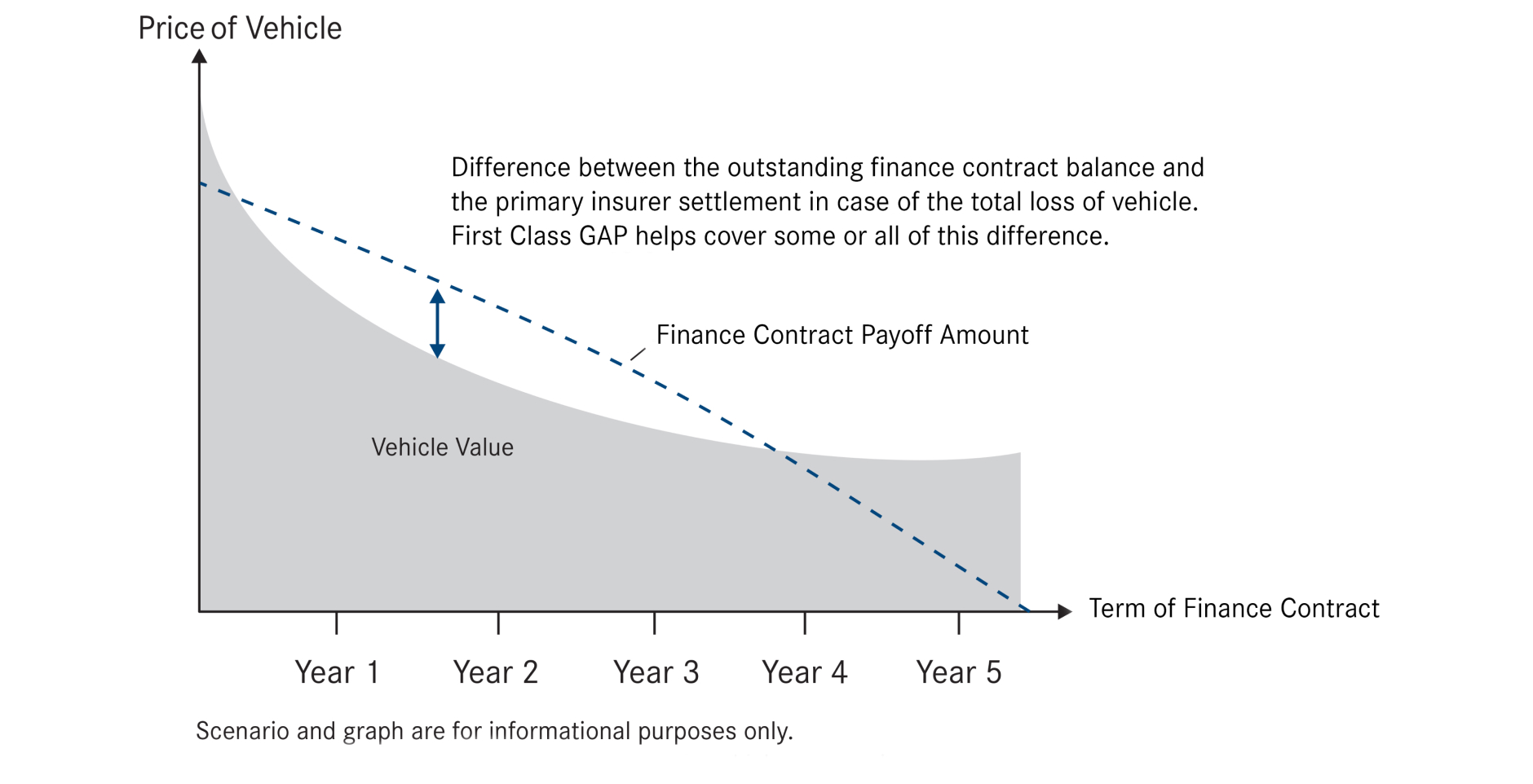 Price of Vehicle

Difference between the outstanding finance contract balance and the primary insurer settlement in case of the total loss of vehicle. First Class GAP helps cover some or all of this difference.

Finance Contract Payoff Amount

Vehicle Value

Term of Finance Contract

Year 1
Year 2
Year 3
Year 4
Year 5

Scenario and graph are for informational purposes only.